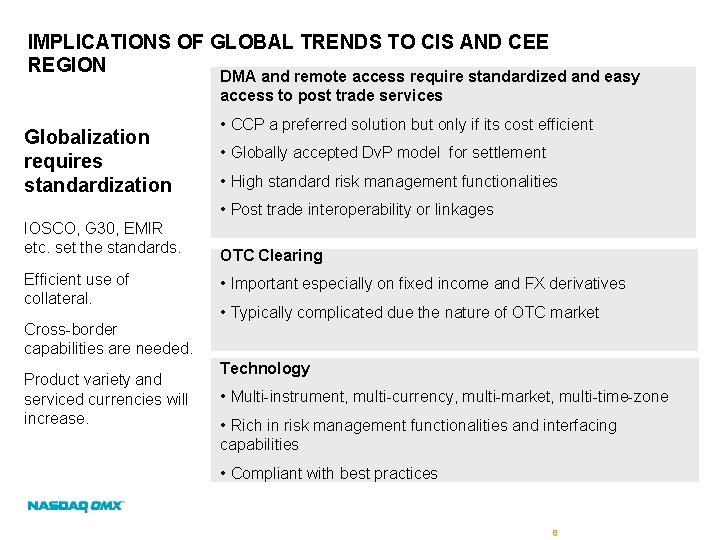 IMPLICATIONS OF GLOBAL TRENDS TO CIS AND CEE REGION

Globalization requires standardization

IOSCO, G30, EMIR etc. set the standards.

Efficient use of collateral.

Cross-border capabilities are needed.

Product variety and serviced currencies will increase.

DMA and remote access require standardized and easy access to post trade services

• CCP a preferred solution but only if its cost efficient

• Globally accepted DvP model for settlement

• High standard risk management functionalities

• Post trade interoperability or linkages

OTC Clearing

• Important especially on fixed income and FX derivatives

• Typically complicated due the nature of OTC market

Technology

• Multi-instrument, multi-currency, multi-market, multi-time-zone

• Rich in risk management functionalities and interfacing capabilities

• Compliant with best practices

NASDAQ OMX

8